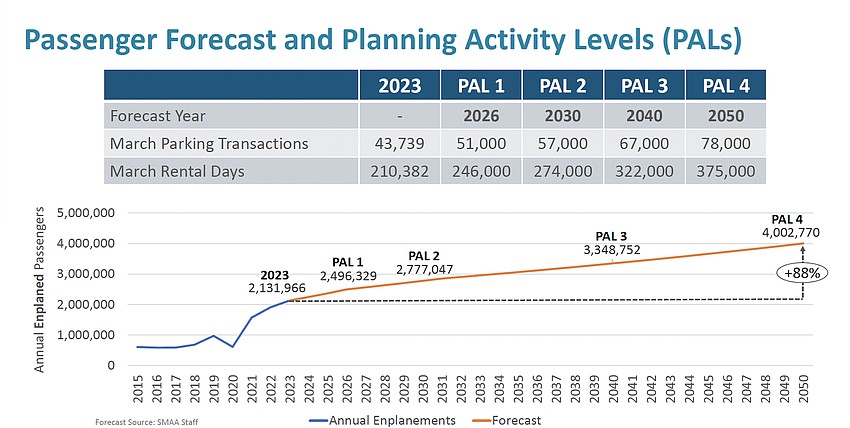 Passenger Forecast and Planning Activity Levels (PALs)

| | 2023 | PAL 1 | PAL 2 | PAL 3 | PAL 4 |
|---|---|---|---|---|---|
| Forecast Year | - | 2026 | 2030 | 2040 | 2050 |
| March Parking Transactions | 43,739 | 51,000 | 57,000 | 67,000 | 78,000 |
| March Rental Days | 210,382 | 246,000 | 274,000 | 322,000 | 375,000 |

Annual Enplaned Passengers

5,000,000
4,000,000
3,000,000
2,000,000
1,000,000
0

2023 2,131,966
PAL 1 2,496,329
PAL 2 2,777,047
PAL 3 3,348,752
PAL 4 4,002,770
+88%

2015 2016 2017 2018 2019 2020 2021 2022 2023 2024 2025 2026 2027 2028 2029 2030 2031 2032 2033 2034 2035 2036 2037 2038 2039 2040 2041 2042 2043 2044 2045 2046 2047 2048 2049 2050

Forecast Source: SMAA Staff

Annual Enplanements
Forecast